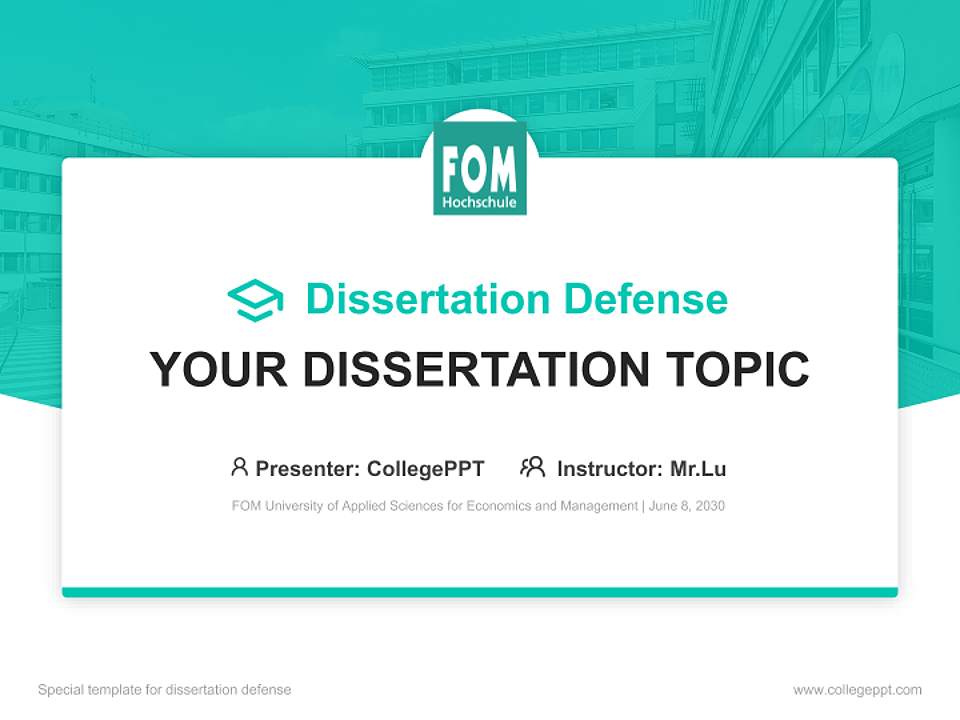 FOM
Hochschule

Dissertation Defense

YOUR DISSERTATION TOPIC

Presenter: CollegePPT Instructor: Mr.Lu

FOM University of Applied Sciences for Economics and Management | June 8, 2030

Special template for dissertation defense

www.collegeppt.com